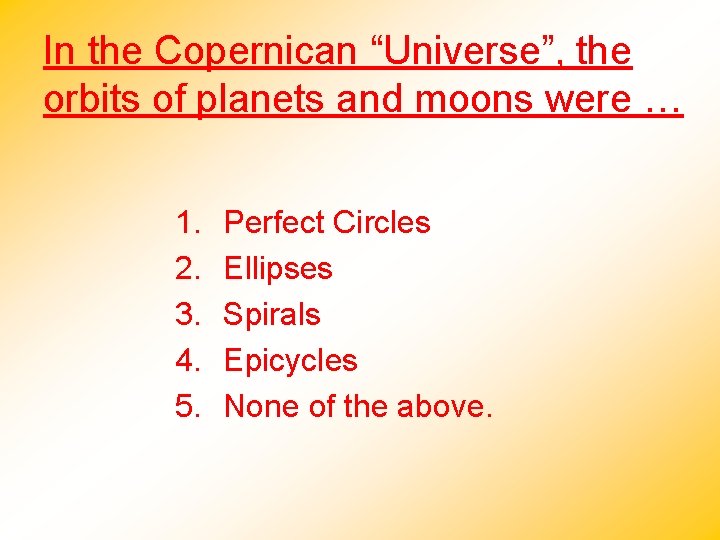 In the Copernican “Universe”, the orbits of planets and moons were …

1. Perfect Circles
2. Ellipses
3. Spirals
4. Epicycles
5. None of the above.